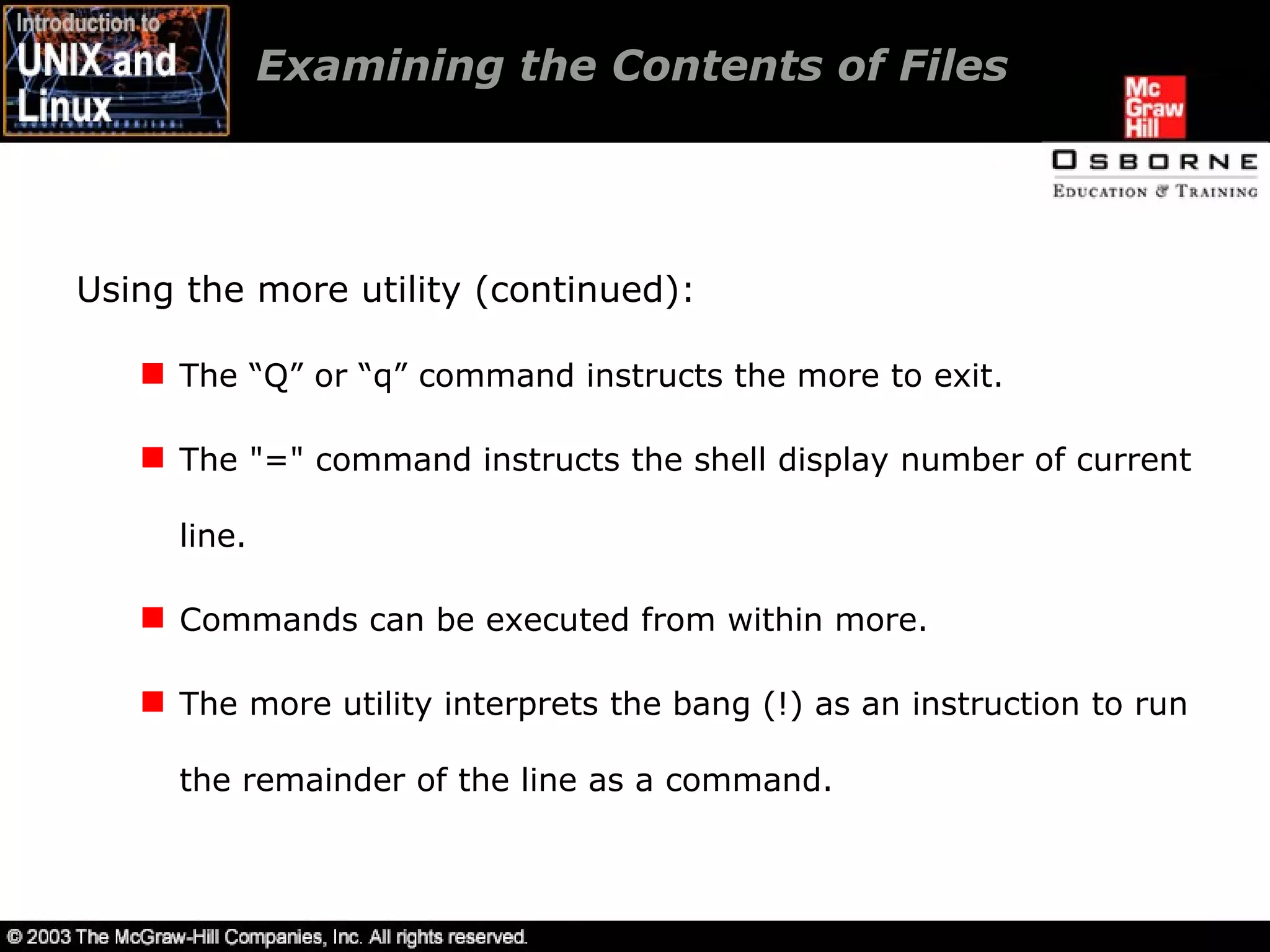 Introduction to UNIX and Linux

Examining the Contents of Files

Mc Graw Hill

OSBORNE
EDUCATION & TRAINING

Using the more utility (continued):

The “Q” or “q” command instructs the more to exit.

The "=" command instructs the shell display number of current line.

Commands can be executed from within more.

The more utility interprets the bang (!) as an instruction to run the remainder of the line as a command.

© 2003 The McGraw-Hill Companies, Inc. All rights reserved.